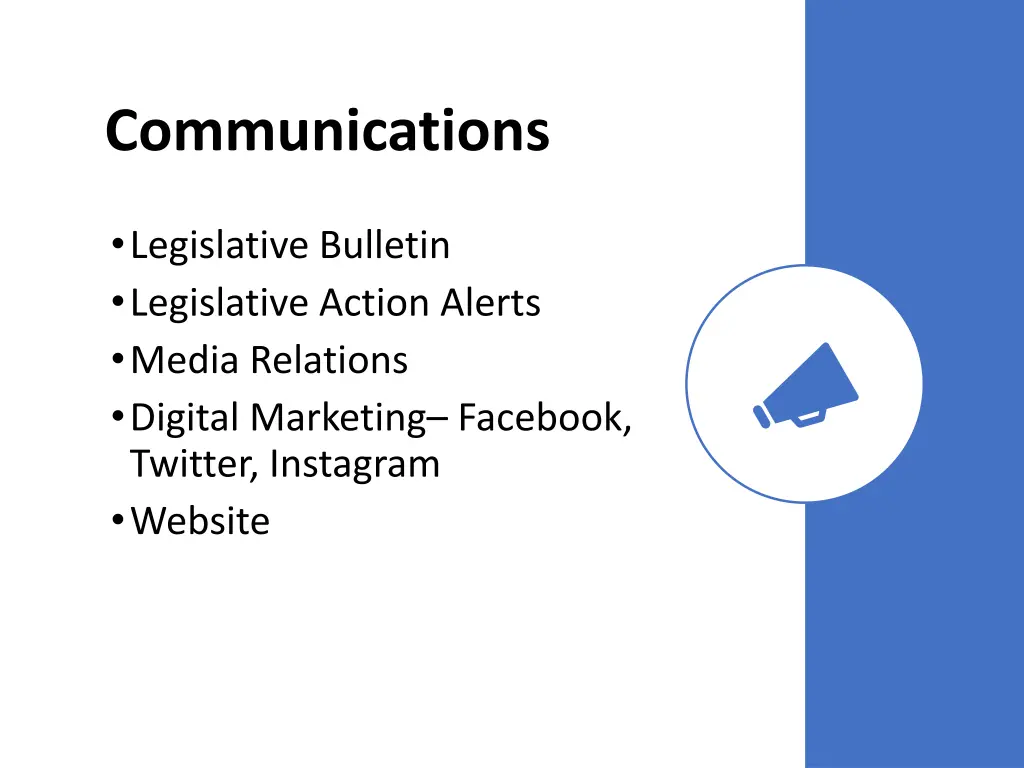 Communications

• Legislative Bulletin
• Legislative Action Alerts
• Media Relations
• Digital Marketing– Facebook, Twitter, Instagram
• Website